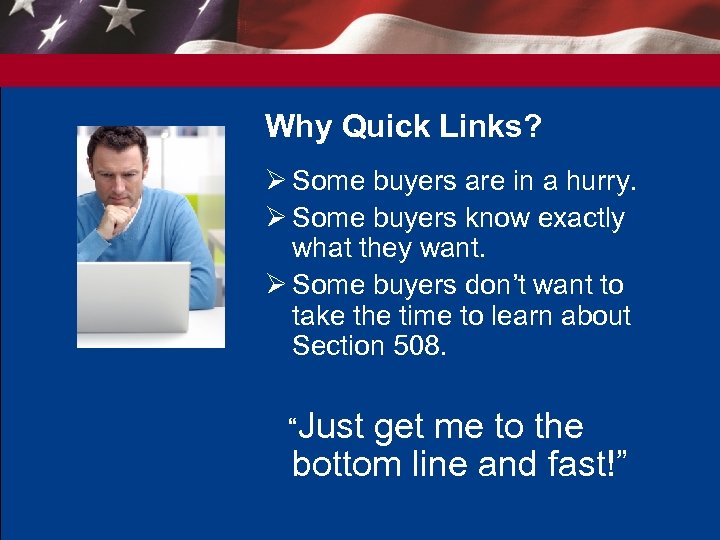 Why Quick Links?

➢ Some buyers are in a hurry.
➢ Some buyers know exactly what they want.
➢ Some buyers don't want to take the time to learn about Section 508.

"Just get me to the bottom line and fast!"